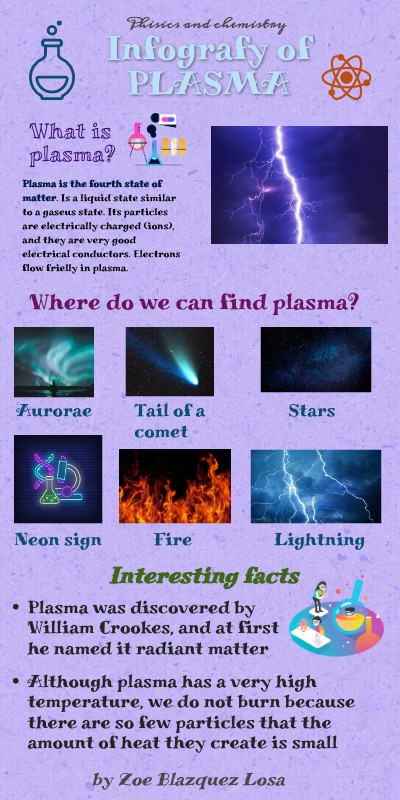 Phisics and chemistry

Infografy of PLASMA

What is plasma?

Plasma is the fourth state of matter. Is a liquid state similar to a gaseus state. Its particles are electrically charged (ions), and they are very good electrical conductors. Electrons flow frielly in plasma.

Where do we can find plasma?

Aurorae

Tail of a comet

Stars

Neon sign

Fire

Lightning

Interesting facts

• Plasma was discovered by William Crookes, and at first he named it radiant matter

• Although plasma has a very high temperature, we do not burn because there are so few particles that the amount of heat they create is small

by Zoe Blazquez Losa